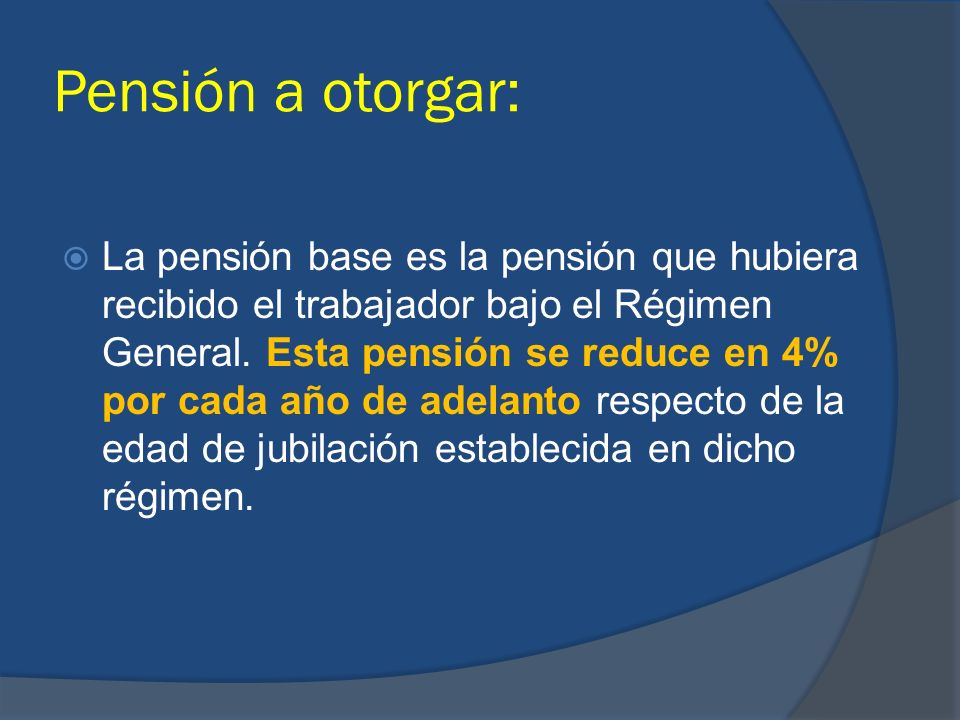 Pensión a otorgar:

La pensión base es la pensión que hubiera recibido el trabajador bajo el Régimen General. Esta pensión se reduce en 4% por cada año de adelanto respecto de la edad de jubilación establecida en dicho régimen.